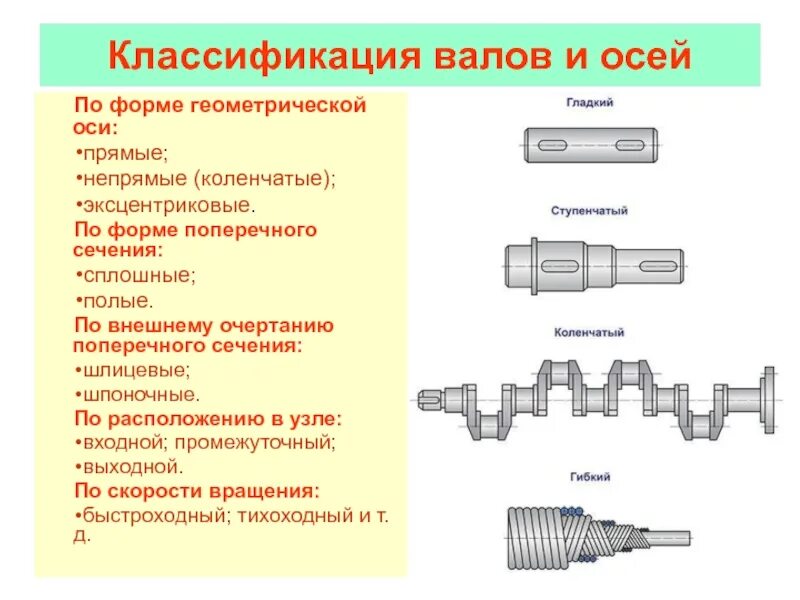 Классификация валов и осей

По форме геометрической оси:
•прямые;
•непрямые (коленчатые);
•эксцентриковые.
По форме поперечного сечения:
•сплошные;
•полые.
По внешнему очертанию поперечного сечения:
•шлицевые;
•шпоночные.
По расположению в узле:
•входной; промежуточный;
•выходной.
По скорости вращения:
•быстроходный; тихоходный и т. д.

Гладкий

Ступенчатый

Коленчатый

Гибкий